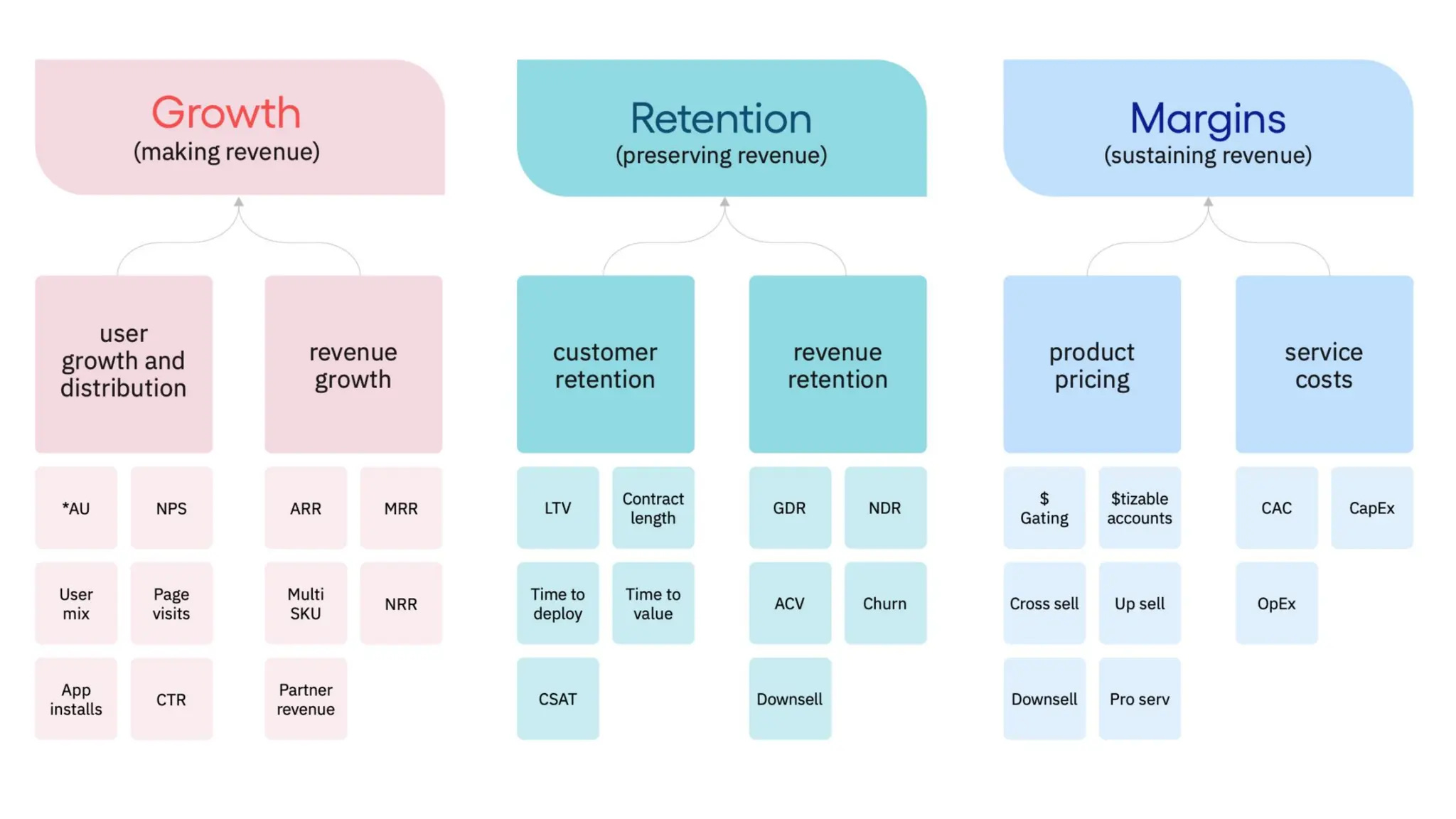 Growth
(making revenue)

user growth and distribution

*AU

NPS

User mix

Page visits

App installs

CTR

revenue growth

ARR

MRR

Multi SKU

NRR

Partner revenue

Retention
(preserving revenue)

customer retention

LTV

Contract length

Time to deploy

Time to value

CSAT

revenue retention

GDR

NDR

ACV

Churn

Downsell

Margins
(sustaining revenue)

product pricing

$ Gating

$tizable accounts

Cross sell

Up sell

Downsell

Pro serv

service costs

CAC

CapEx

OpEx